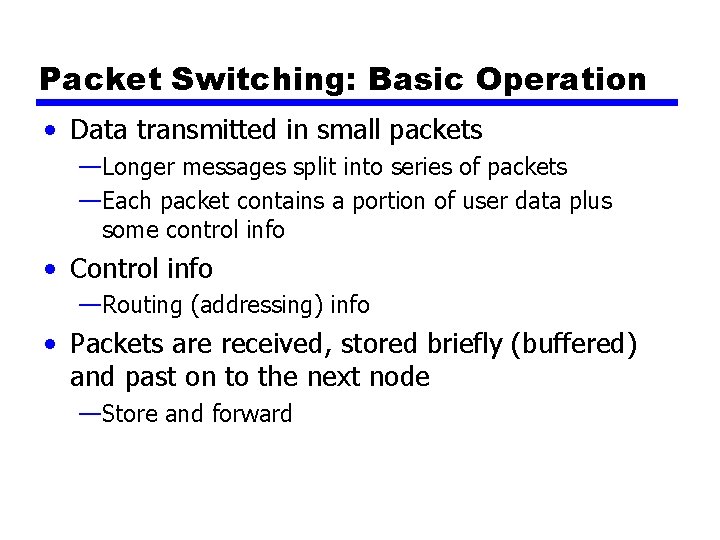 Packet Switching: Basic Operation

• Data transmitted in small packets

—Longer messages split into series of packets

—Each packet contains a portion of user data plus some control info

• Control info

—Routing (addressing) info

• Packets are received, stored briefly (buffered) and past on to the next node

—Store and forward